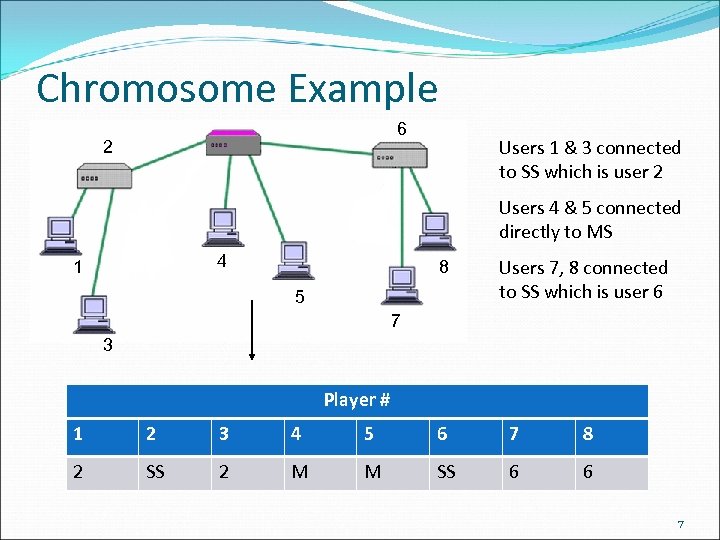 Chromosome Example

2

6

1

4

8

5

7

3

Users 1 & 3 connected to SS which is user 2

Users 4 & 5 connected directly to MS

Users 7, 8 connected to SS which is user 6

| Player # | | | | | | | |
|---|---|---|---|---|---|---|---|
| 1 | 2 | 3 | 4 | 5 | 6 | 7 | 8 |
| 2 | SS | 2 | M | M | SS | 6 | 6 |

7